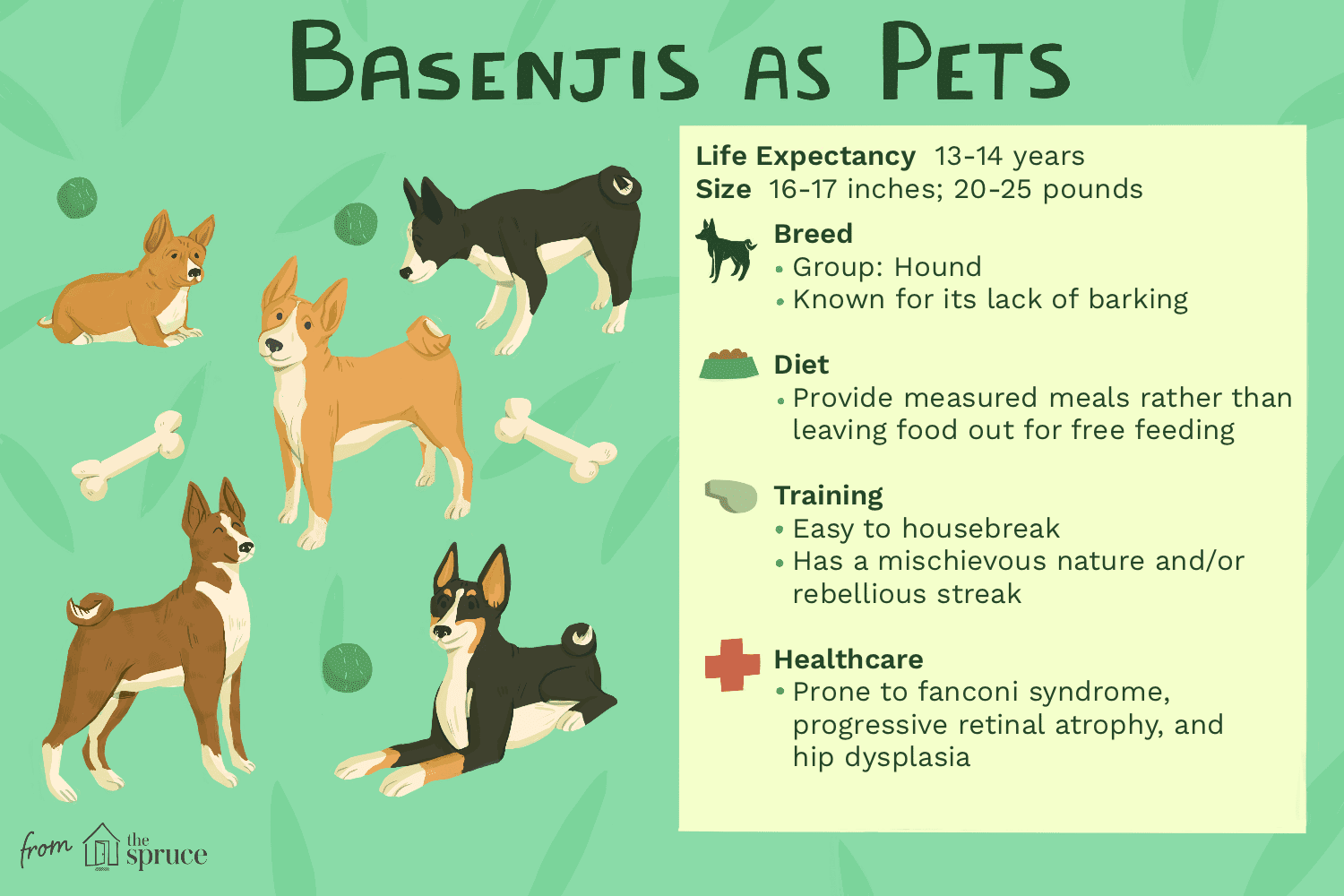 BASENJIS AS PETS

Life Expectancy 13-14 years
Size 16-17 inches; 20-25 pounds

Breed
• Group: Hound
• Known for its lack of barking

Diet
• Provide measured meals rather than leaving food out for free feeding

Training
• Easy to housebreak
• Has a mischievous nature and/or rebellious streak

Healthcare
• Prone to fanconi syndrome, progressive retinal atrophy, and hip dysplasia

from the spruce